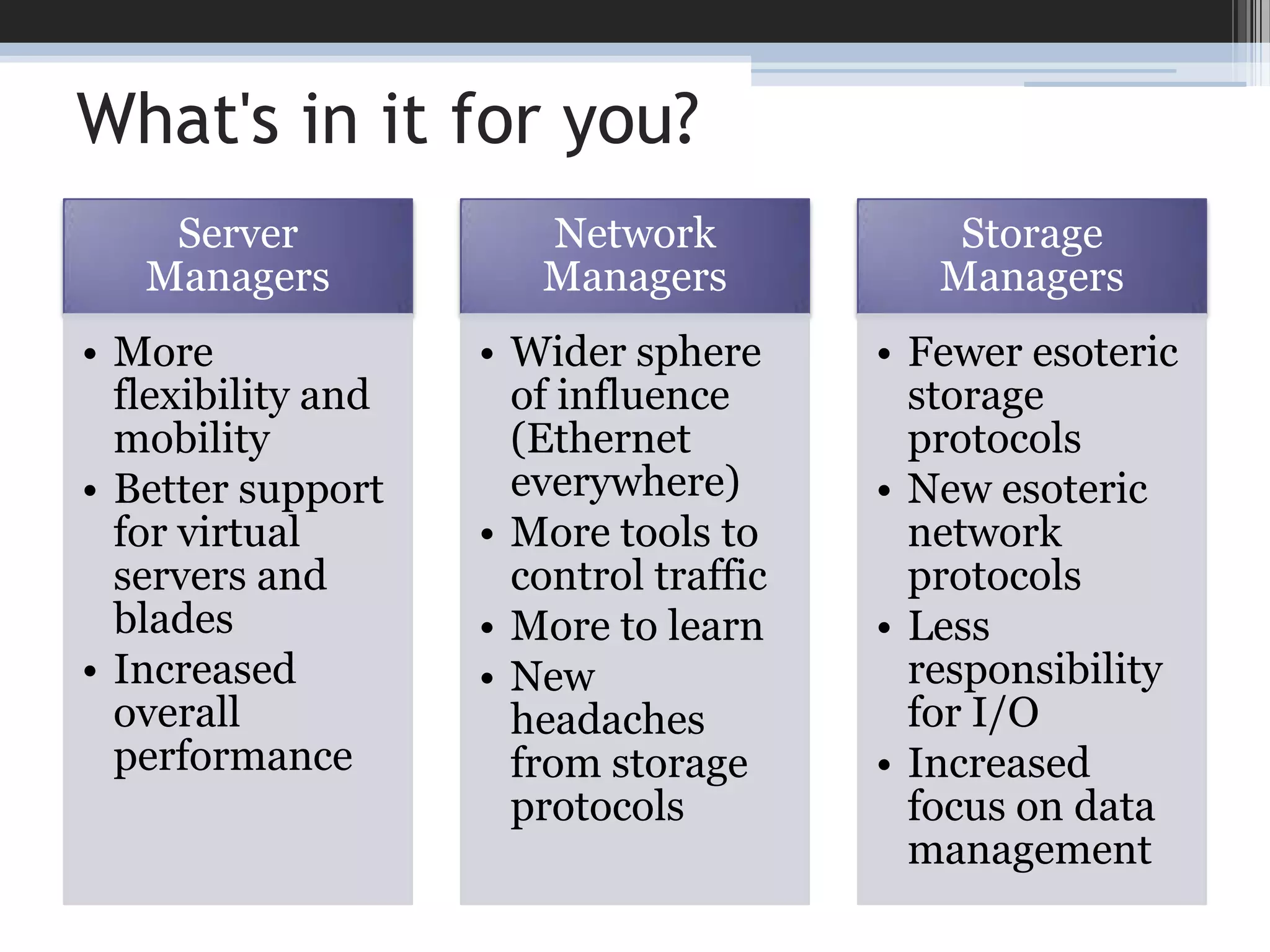 What's in it for you?

Server Managers

• More flexibility and mobility
• Better support for virtual servers and blades
• Increased overall performance

Network Managers

• Wider sphere of influence (Ethernet everywhere)
• More tools to control traffic
• More to learn
• New headaches from storage protocols

Storage Managers

• Fewer esoteric storage protocols
• New esoteric network protocols
• Less responsibility for I/O
• Increased focus on data management